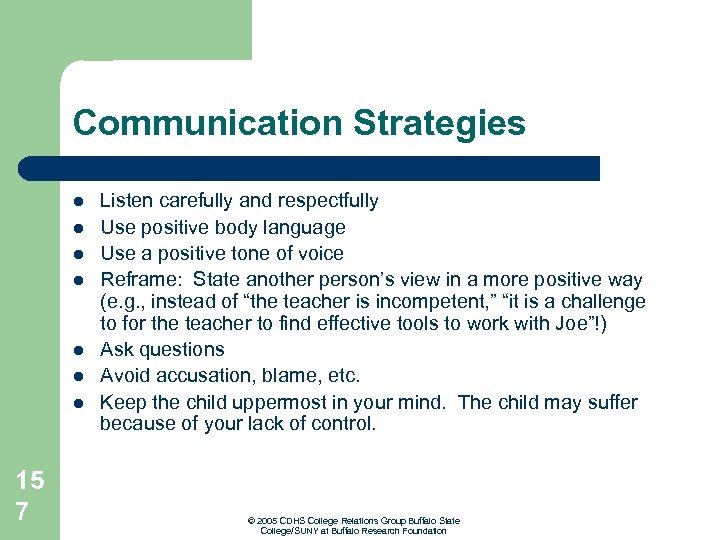 Communication Strategies

- Listen carefully and respectfully
- Use positive body language
- Use a positive tone of voice
- Reframe: State another person's view in a more positive way (e.g., instead of "the teacher is incompetent," "it is a challenge to for the teacher to find effective tools to work with Joe"!)
- Ask questions
- Avoid accusation, blame, etc.
- Keep the child uppermost in your mind. The child may suffer because of your lack of control.

15
7

© 2005 CDHS College Relations Group Buffalo State College/SUNY at Buffalo Research Foundation